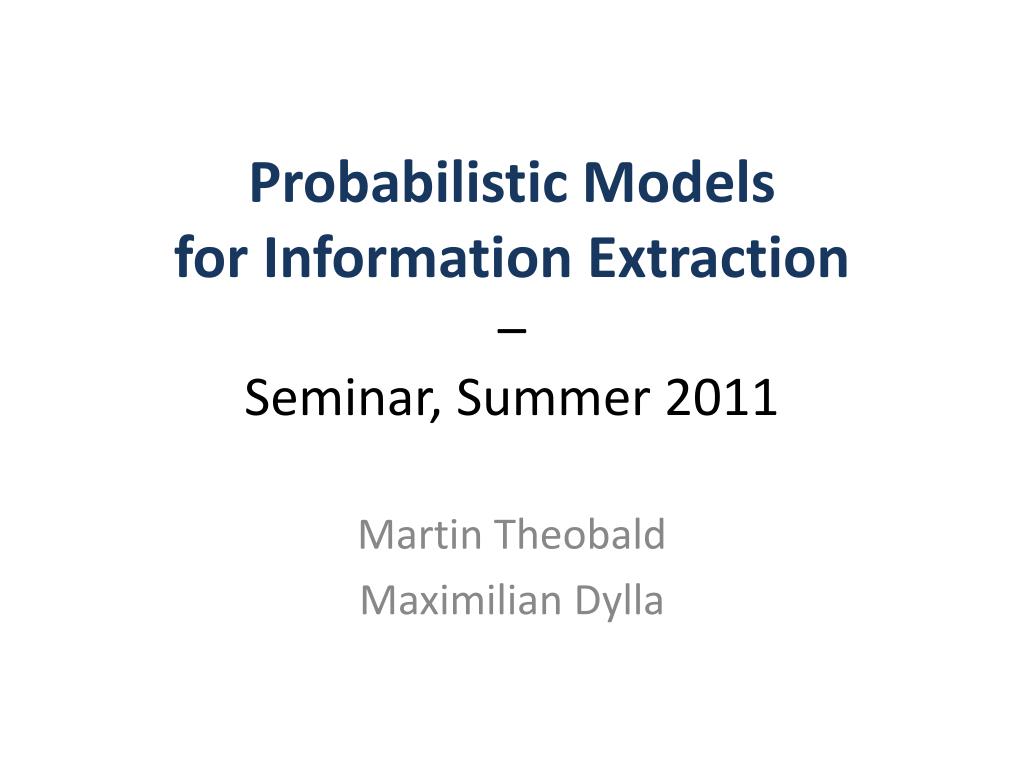 Probabilistic Models
for Information Extraction
–
Seminar, Summer 2011

Martin Theobald
Maximilian Dylla